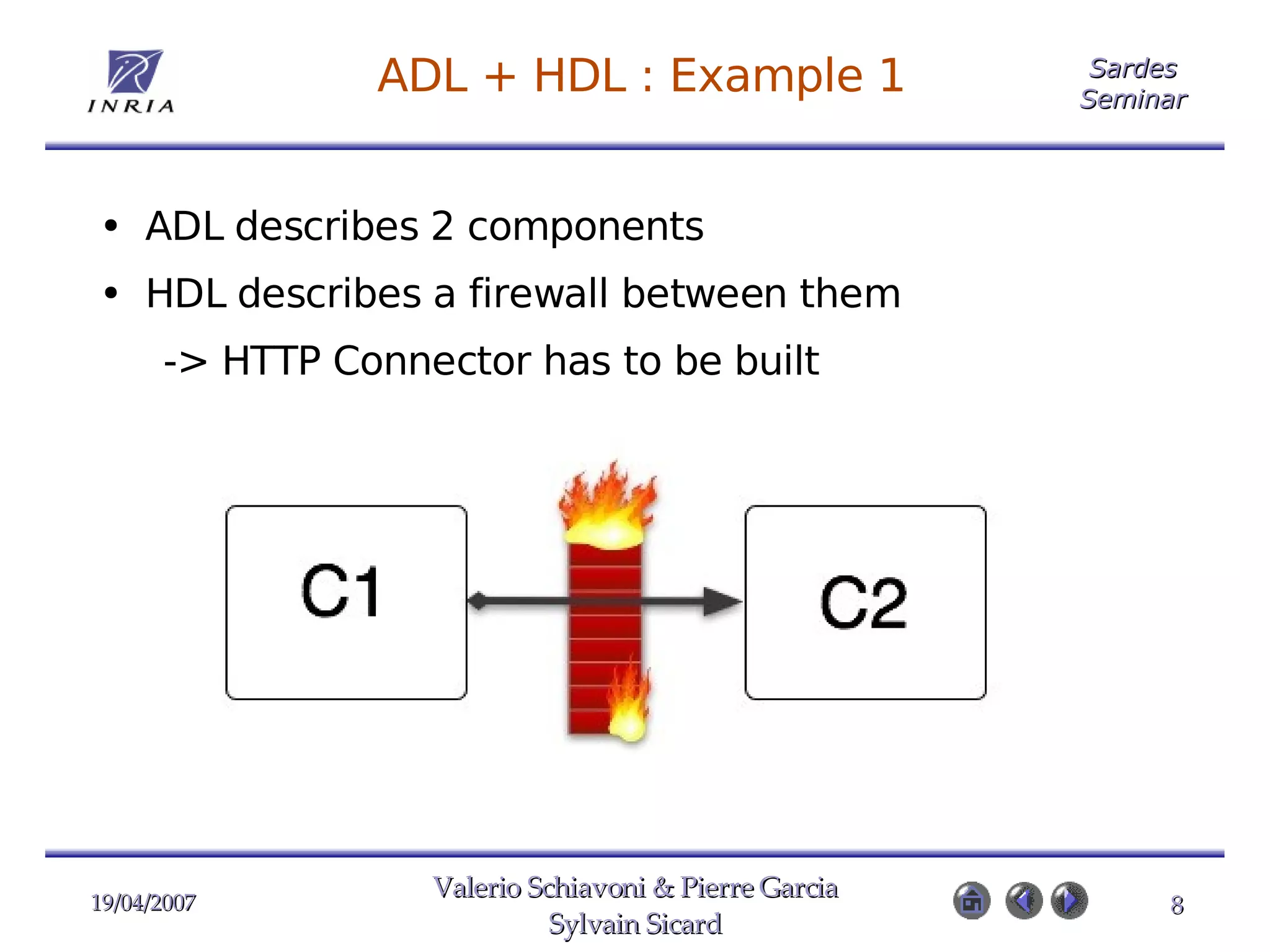 INRIA

ADL + HDL : Example 1

Sardes Seminar

• ADL describes 2 components
• HDL describes a firewall between them
-> HTTP Connector has to be built

C1

C2

19/04/2007

Valerio Schiavoni & Pierre Garcia
Sylvain Sicard

8